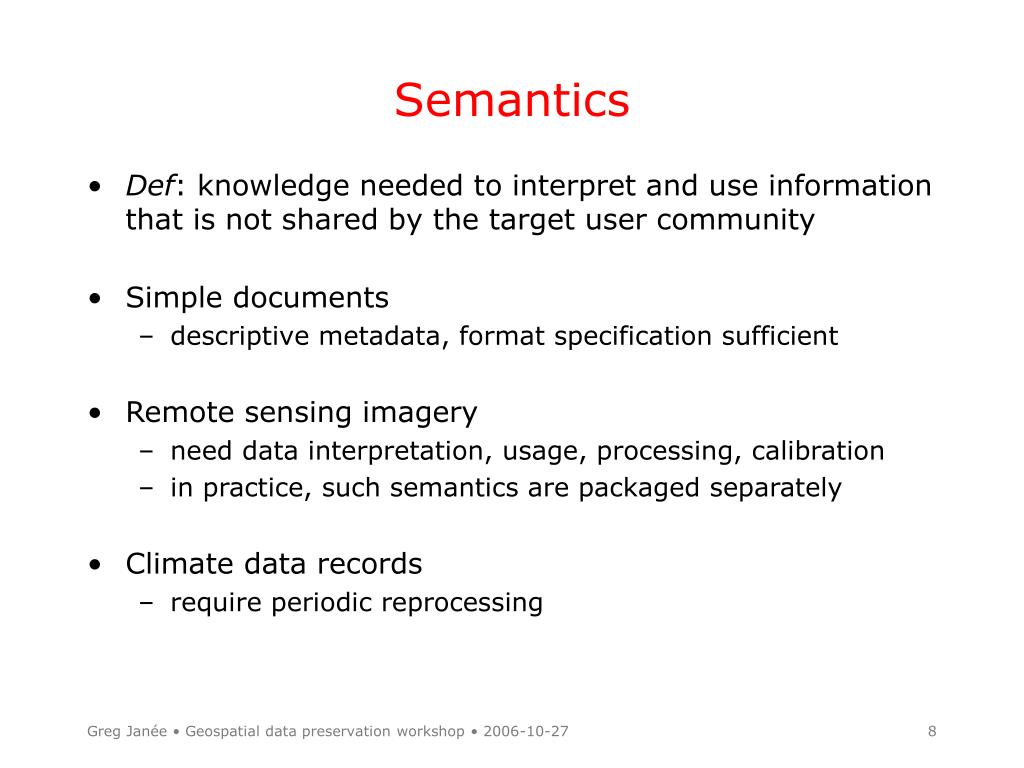 Semantics

• Def: knowledge needed to interpret and use information that is not shared by the target user community

• Simple documents
– descriptive metadata, format specification sufficient

• Remote sensing imagery
– need data interpretation, usage, processing, calibration
– in practice, such semantics are packaged separately

• Climate data records
– require periodic reprocessing

Greg Janée • Geospatial data preservation workshop • 2006-10-27

8